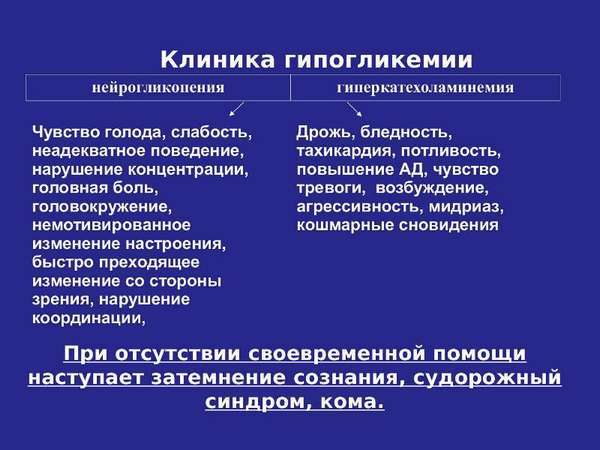 Клиника гипогликемии

| нейрогликопения | гиперкатехоламинемия |
|---|---|

Чувство голода, слабость, неадекватное поведение, нарушение концентрации, головная боль, головокружение, немотивированное изменение настроения, быстро преходящее изменение со стороны зрения, нарушение координации,

Дрожь, бледность, тахикардия, потливость, повышение АД, чувство тревоги, возбуждение, агрессивность, мидриаз, кошмарные сновидения

При отсутствии своевременной помощи наступает затемнение сознания, судорожный синдром, кома.